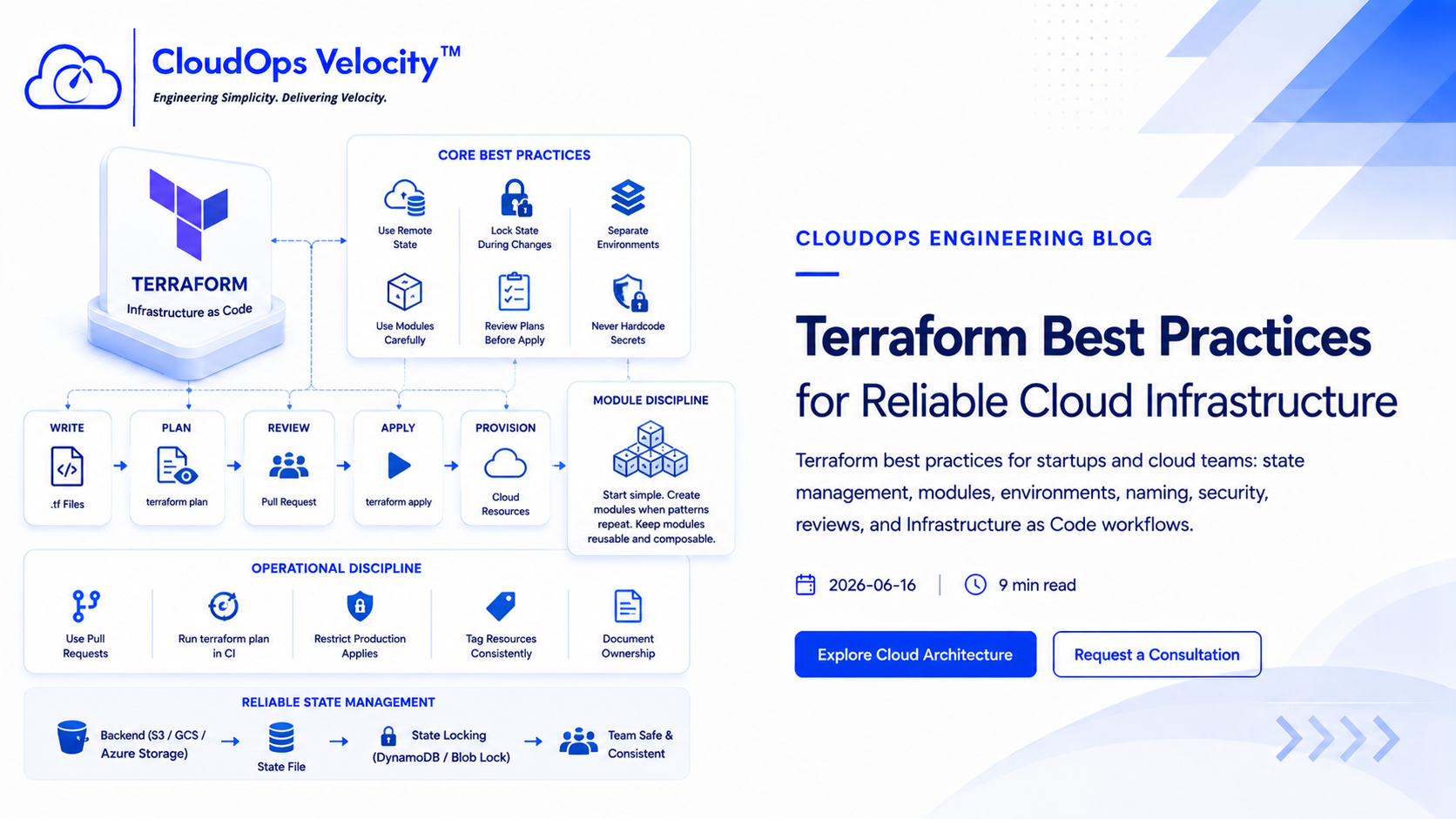 CloudOps Velocity™
Engineering Simplicity. Delivering Velocity.

TERRAFORM
Infrastructure as Code

CORE BEST PRACTICES
Use Remote State
Lock State During Changes
Separate Environments
Use Modules Carefully
Review Plans Before Apply
Never Hardcode Secrets

WRITE
.tf Files
PLAN
terraform plan
REVIEW
Pull Request
APPLY
terraform apply
PROVISION
Cloud Resources

MODULE DISCIPLINE
Start simple. Create modules when patterns repeat. Keep modules reusable and composable.

OPERATIONAL DISCIPLINE
Use Pull Requests
Run terraform plan in CI
Restrict Production Applies
Tag Resources Consistently
Document Ownership

RELIABLE STATE MANAGEMENT
Backend (S3 / GCS / Azure Storage)
State File
State Locking (DynamoDB / Blob Lock)
Team Safe & Consistent

CLOUDOPS ENGINEERING BLOG

Terraform Best Practices
for Reliable Cloud Infrastructure

Terraform best practices for startups and cloud teams: state management, modules, environments, naming, security, reviews, and Infrastructure as Code workflows.

2026-06-16 | 9 min read

Explore Cloud Architecture
Request a Consultation